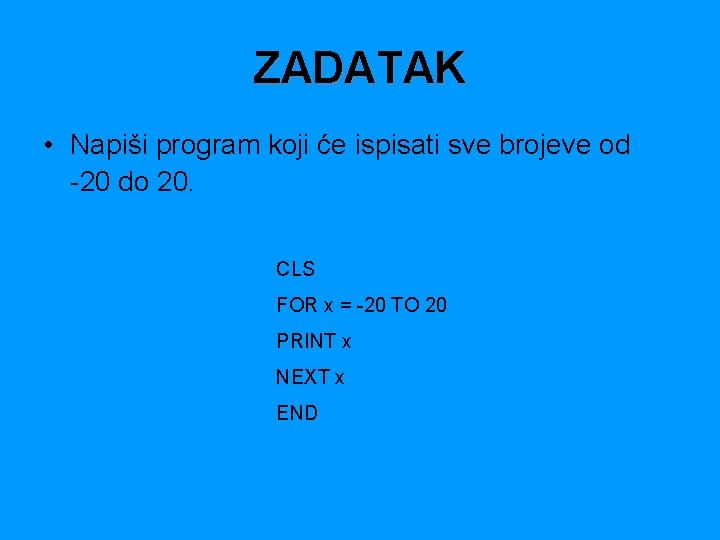 ZADATAK

• Napiši program koji će ispisati sve brojeve od -20 do 20.

CLS
FOR x = -20 TO 20
PRINT x
NEXT x
END